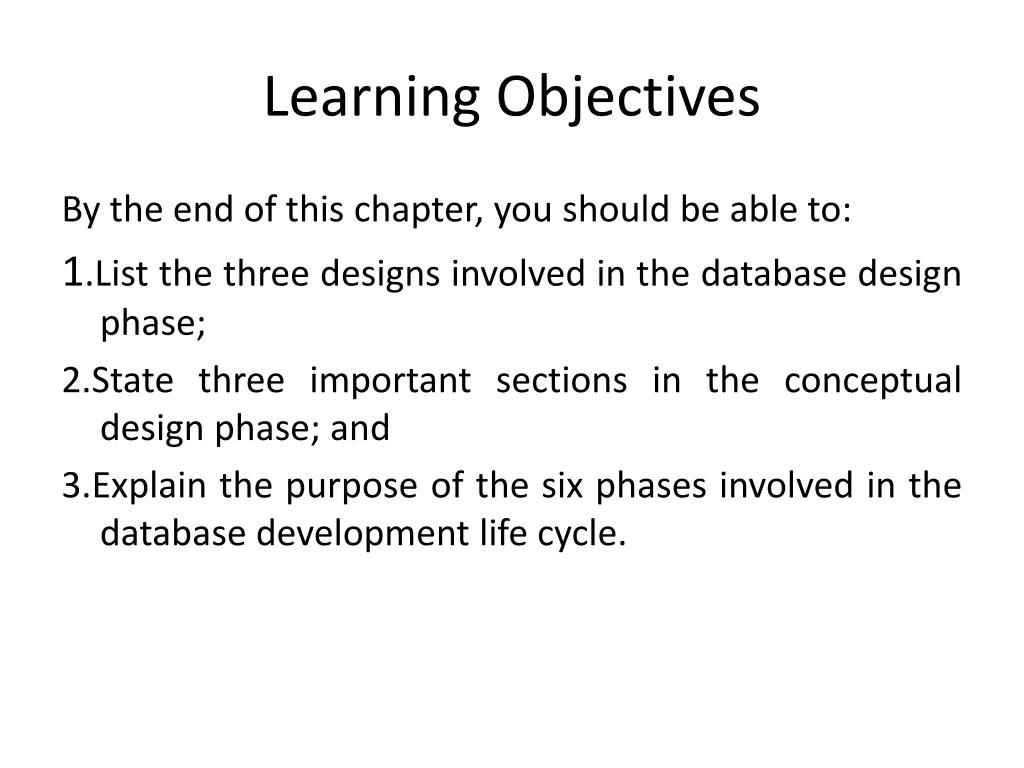 Learning Objectives

By the end of this chapter, you should be able to:

1.List the three designs involved in the database design phase;

2.State three important sections in the conceptual design phase; and

3.Explain the purpose of the six phases involved in the database development life cycle.